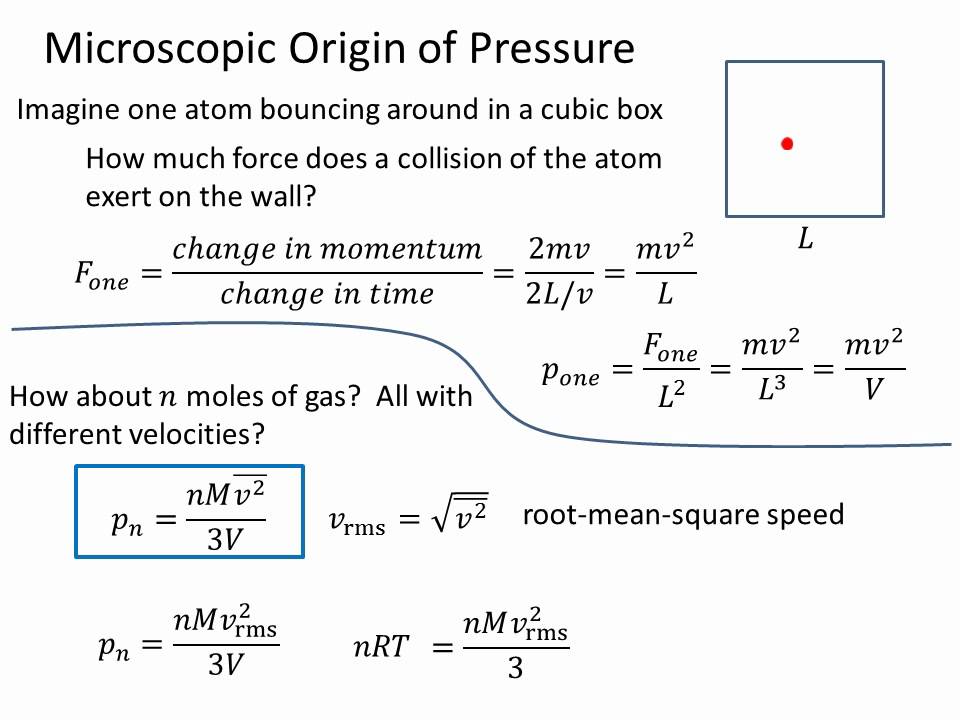 Microscopic Origin of Pressure

Imagine one atom bouncing around in a cubic box

How much force does a collision of the atom exert on the wall?

$L$

$F_{one} = \frac{change\ in\ momentum}{change\ in\ time} = \frac{2mv}{2L/v} = \frac{mv^2}{L}$

$p_{one} = \frac{F_{one}}{L^2} = \frac{mv^2}{L^3} = \frac{mv^2}{V}$

How about $n$ moles of gas? All with different velocities?

$p_n = \frac{nM\overline{v^2}}{3V}$

$v_{\mathrm{rms}} = \sqrt{\overline{v^2}}$ root-mean-square speed

$p_n = \frac{nMv_{\mathrm{rms}}^2}{3V}$

$nRT = \frac{nMv_{\mathrm{rms}}^2}{3}$